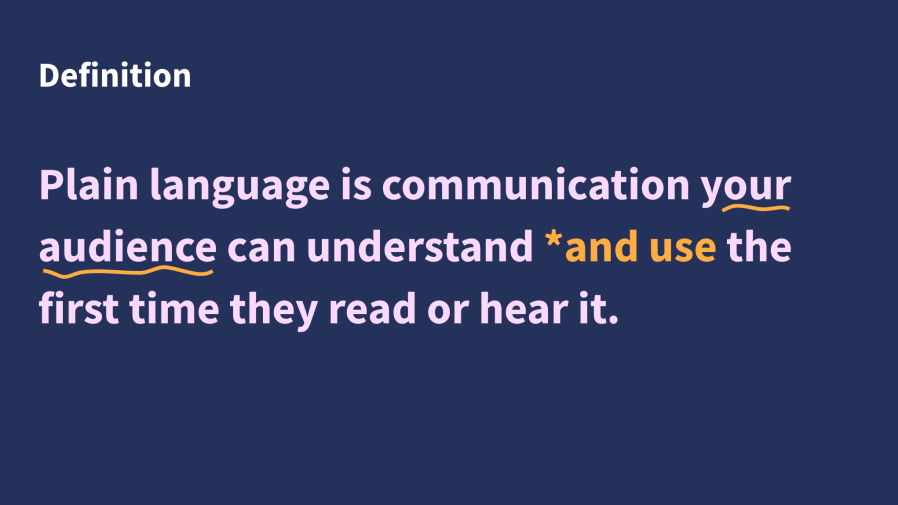 Definition

Plain language is communication your audience can understand *and use the first time they read or hear it.